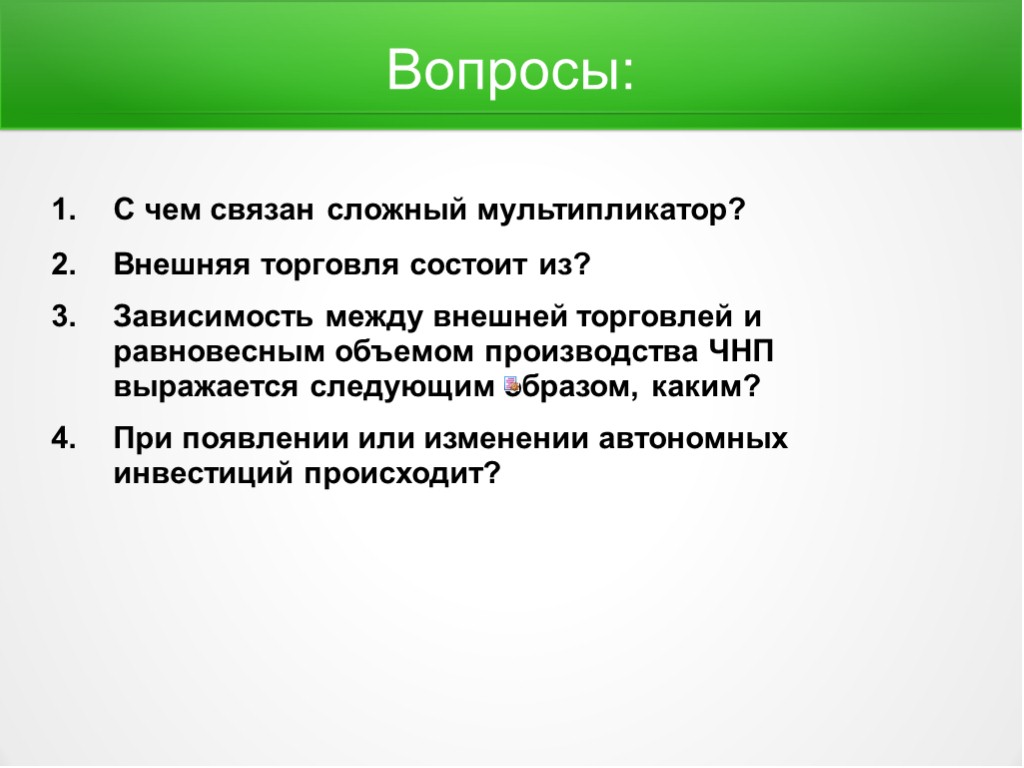 Вопросы:

1. С чем связан сложный мультипликатор?

2. Внешняя торговля состоит из?

3. Зависимость между внешней торговлей и равновесным объемом производства ЧНП выражается следующим образом, каким?

4. При появлении или изменении автономных инвестиций происходит?